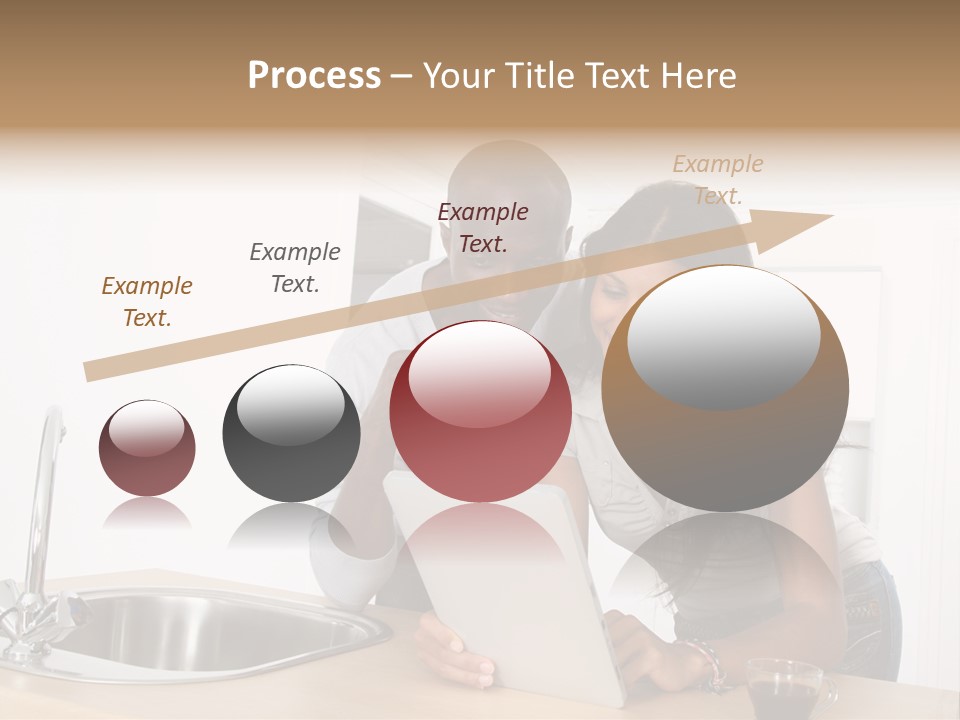 Process – Your Title Text Here

Example Text.

Example Text.

Example Text.

Example Text.